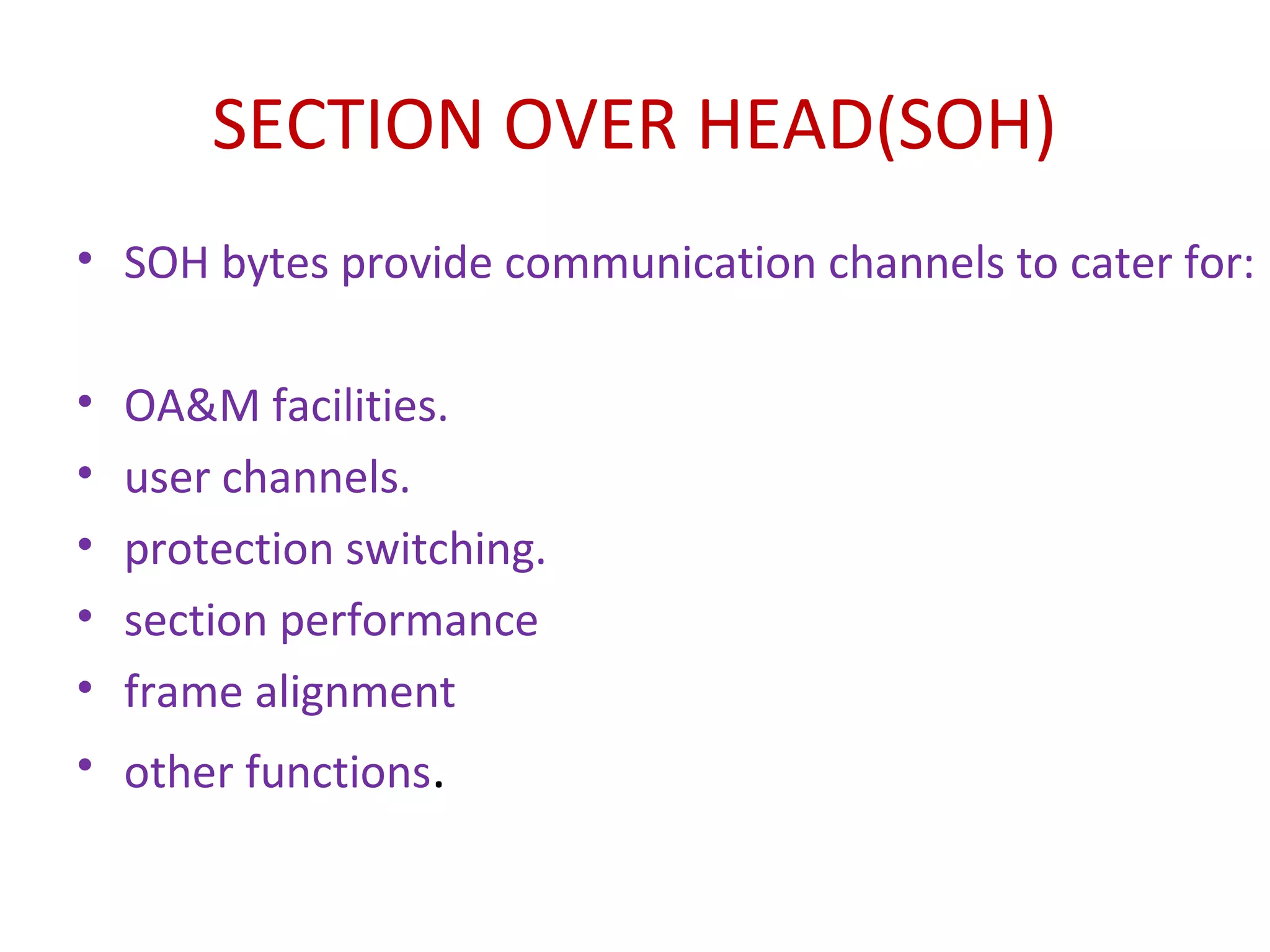 SECTION OVER HEAD(SOH)

• SOH bytes provide communication channels to cater for:

• OA&M facilities.
• user channels.
• protection switching.
• section performance
• frame alignment
• other functions.